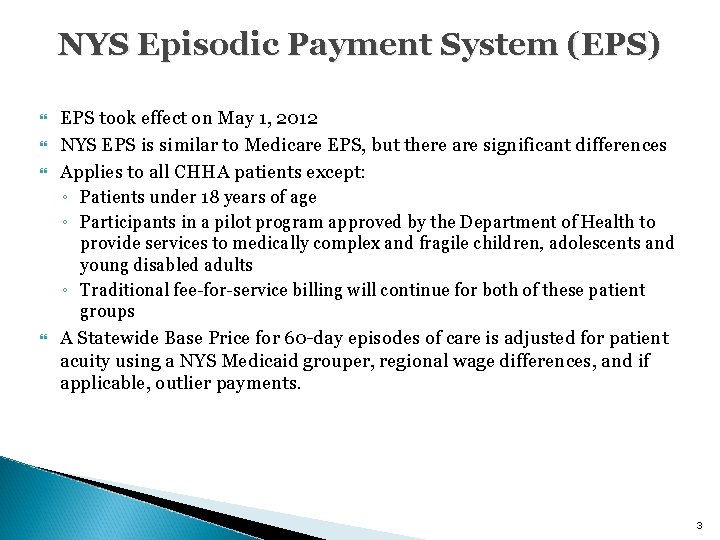 NYS Episodic Payment System (EPS)

EPS took effect on May 1, 2012

NYS EPS is similar to Medicare EPS, but there are significant differences

Applies to all CHHA patients except:

◦ Patients under 18 years of age

◦ Participants in a pilot program approved by the Department of Health to provide services to medically complex and fragile children, adolescents and young disabled adults

◦ Traditional fee-for-service billing will continue for both of these patient groups

A Statewide Base Price for 60-day episodes of care is adjusted for patient acuity using a NYS Medicaid grouper, regional wage differences, and if applicable, outlier payments.

3